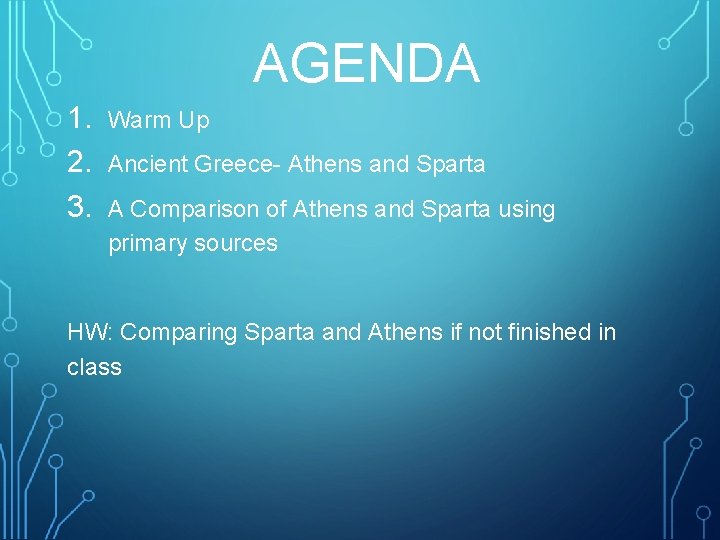 AGENDA

1. Warm Up
2. Ancient Greece- Athens and Sparta
3. A Comparison of Athens and Sparta using primary sources

HW: Comparing Sparta and Athens if not finished in class